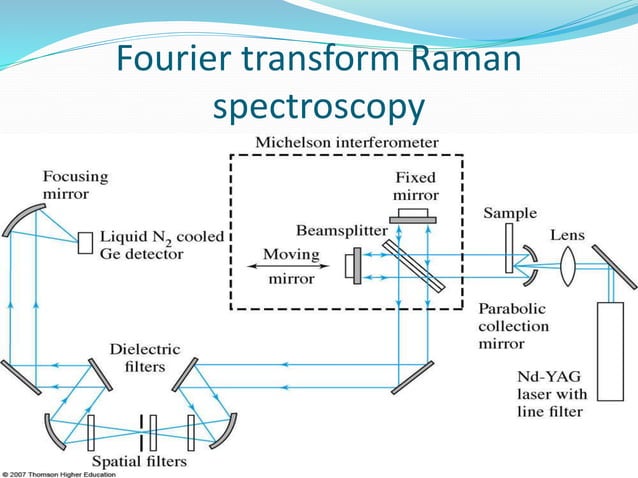 Fourier transform Raman spectroscopy

Michelson interferometer

Focusing mirror

Liquid $N_2$ cooled Ge detector

Fixed mirror

Beamsplitter

Moving mirror

Sample

Lens

Parabolic collection mirror

Dielectric filters

Nd-YAG laser with line filter

Spatial filters

© 2007 Thomson Higher Education